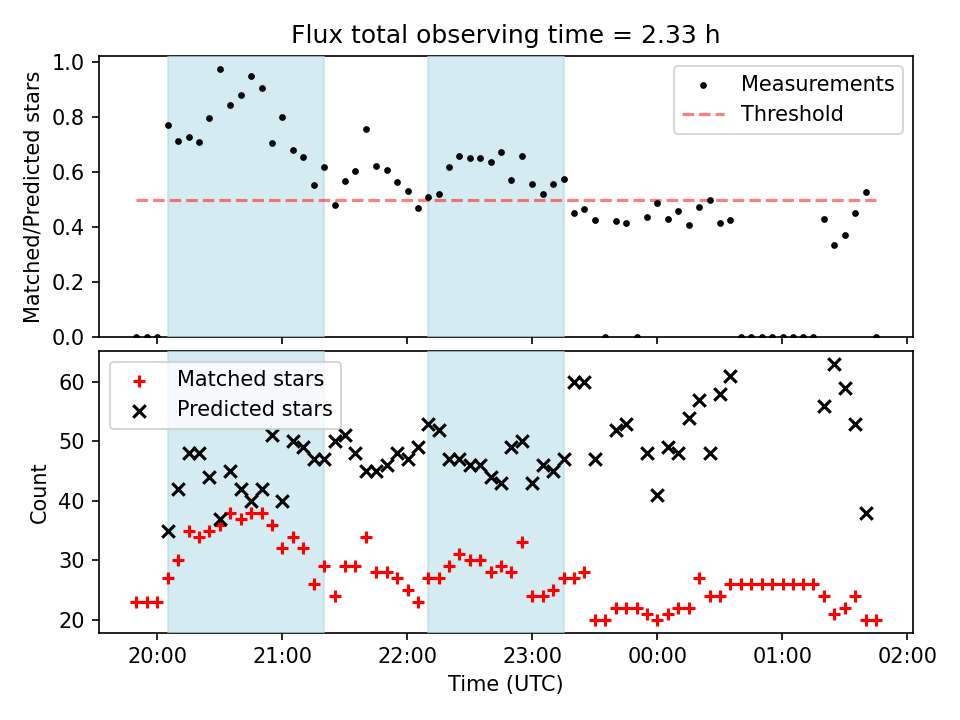 Flux total observing time = 2.33 h

Matched/Predicted stars

1.0
0.8
0.6
0.4
0.2
0.0

Measurements
Threshold

Count

60
50
40
30
20

Matched stars
Predicted stars

20:00
21:00
22:00
23:00
00:00
01:00
02:00

Time (UTC)